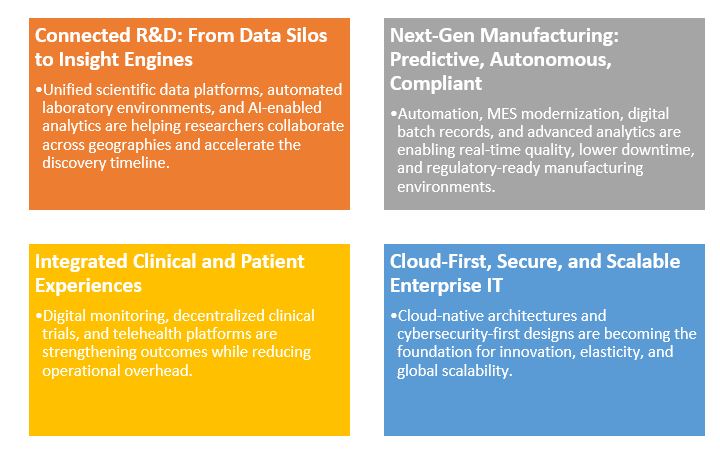 Connected R&D: From Data Silos to Insight Engines

•Unified scientific data platforms, automated laboratory environments, and AI-enabled analytics are helping researchers collaborate across geographies and accelerate the discovery timeline.

Next-Gen Manufacturing: Predictive, Autonomous, Compliant

•Automation, MES modernization, digital batch records, and advanced analytics are enabling real-time quality, lower downtime, and regulatory-ready manufacturing environments.

Integrated Clinical and Patient Experiences

•Digital monitoring, decentralized clinical trials, and telehealth platforms are strengthening outcomes while reducing operational overhead.

Cloud-First, Secure, and Scalable Enterprise IT

•Cloud-native architectures and cybersecurity-first designs are becoming the foundation for innovation, elasticity, and global scalability.